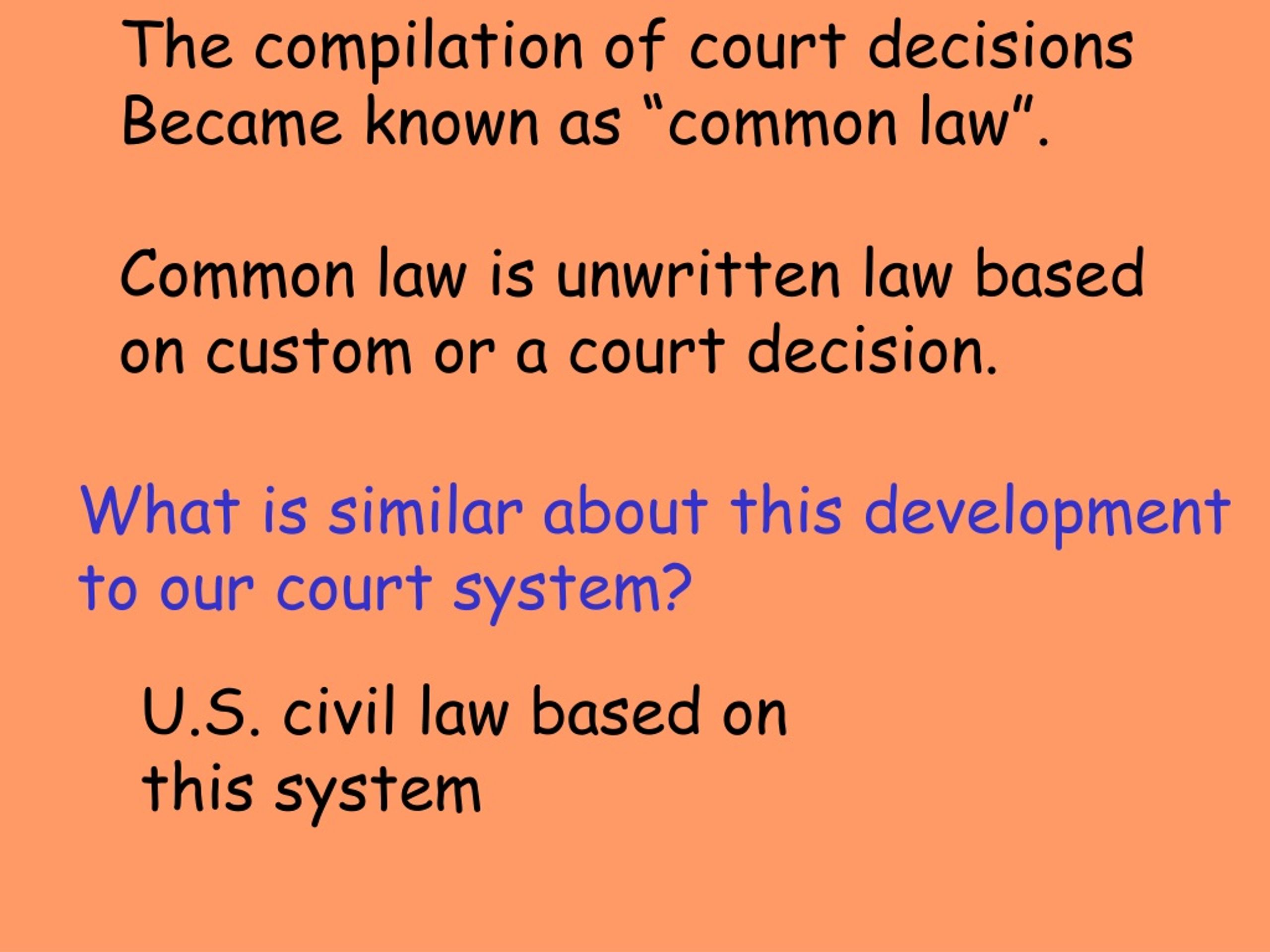 The compilation of court decisions Became known as “common law”.

Common law is unwritten law based on custom or a court decision.

What is similar about this development to our court system?

U.S. civil law based on this system